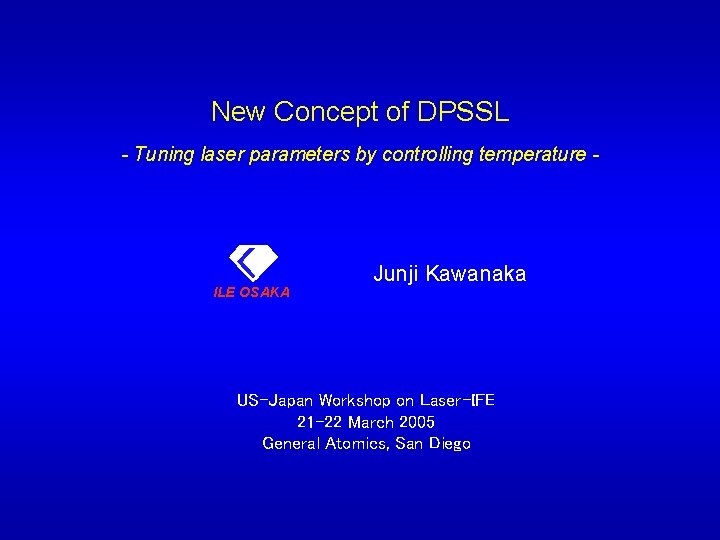 New Concept of DPSSL

- Tuning laser parameters by controlling temperature -

ILE OSAKA

Junji Kawanaka

US-Japan Workshop on Laser-IFE
21-22 March 2005
General Atomics, San Diego